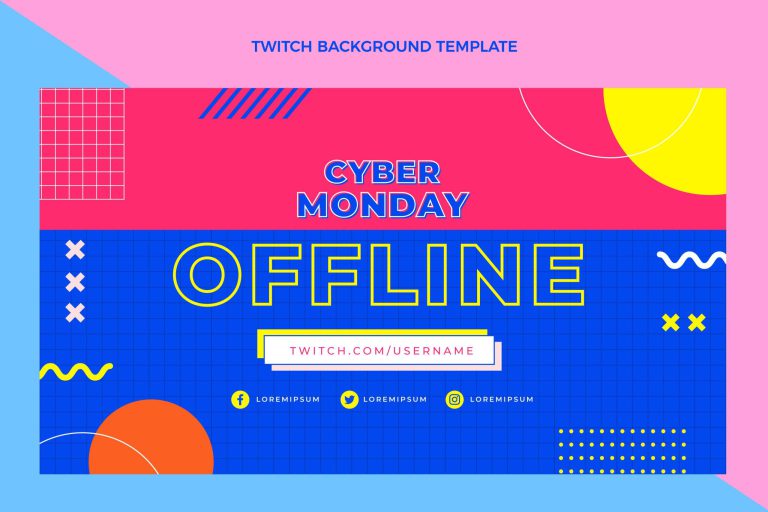 TWITCH BACKGROUND TEMPLATE

CYBER MONDAY

OFFLINE

TWITCH.COM/USERNAME

LOREMIPSUM LOREMIPSUM LOREMIPSUM